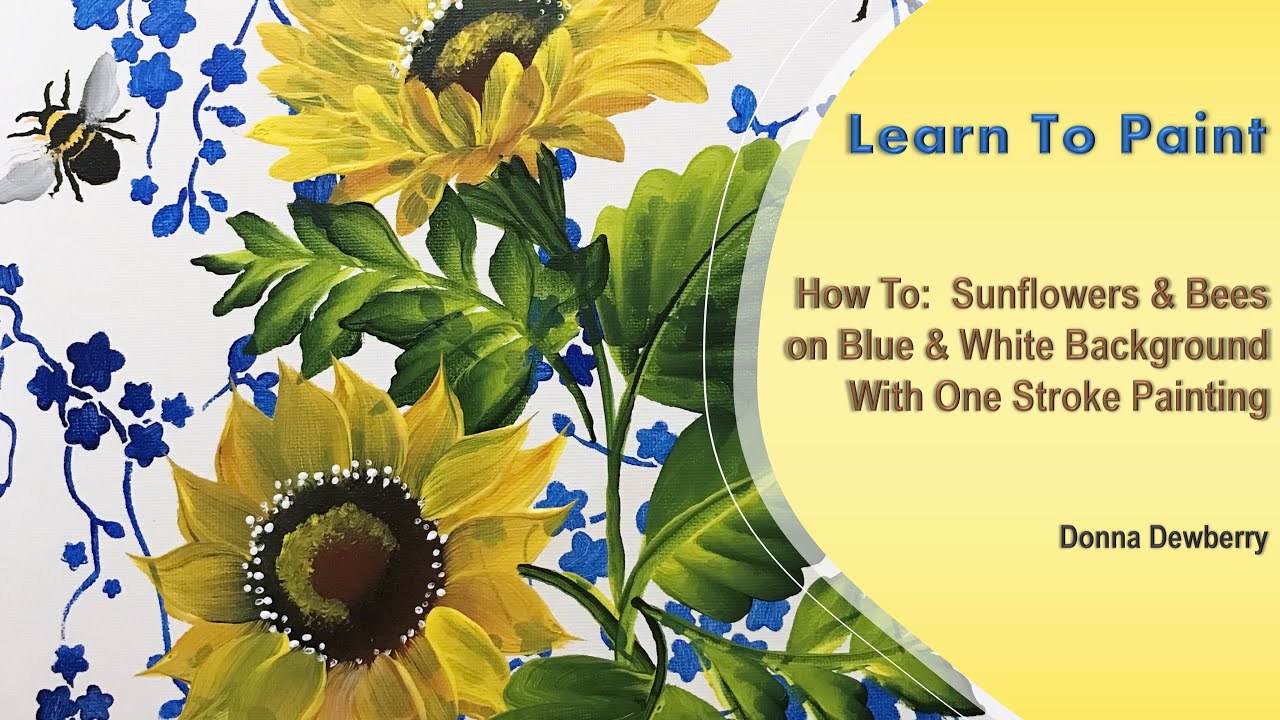 Learn To Paint

How To:  Sunflowers & Bees on Blue & White Background With One Stroke Painting

Donna Dewberry